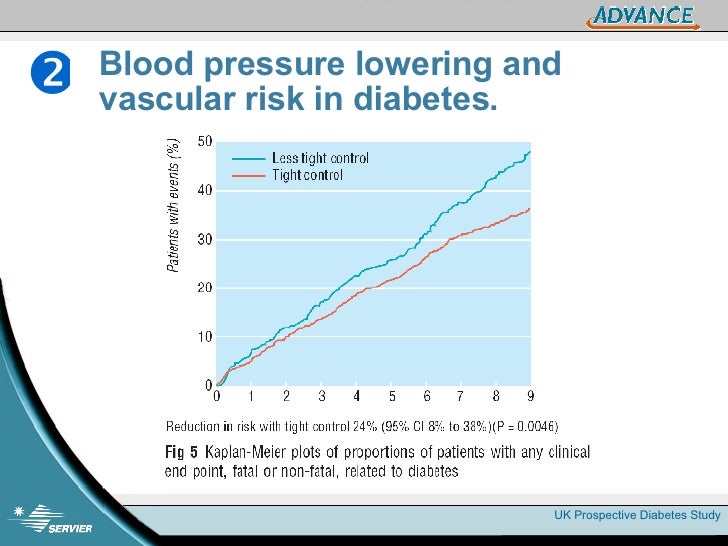 ADVANCE

2 Blood pressure lowering and vascular risk in diabetes.

Patients with events (%)

50
40
30
20
10
0

Less tight control
Tight control

0 1 2 3 4 5 6 7 8 9

Reduction in risk with tight control 24% (95% CI 8% to 38%)(P = 0.0046)

Fig 5 Kaplan-Meier plots of proportions of patients with any clinical end point, fatal or non-fatal, related to diabetes

SERVIER

UK Prospective Diabetes Study